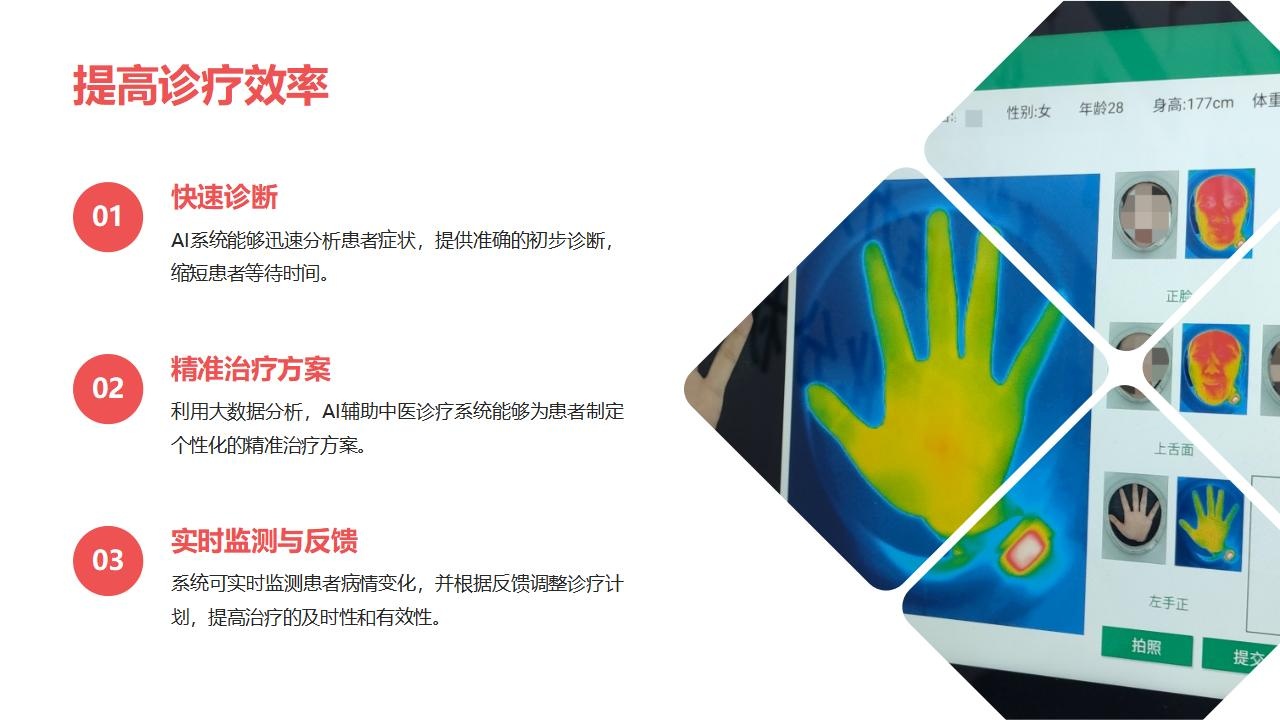 提高诊疗效率

01
快速诊断
AI系统能够迅速分析患者症状，提供准确的初步诊断，缩短患者等待时间。

02
精准治疗方案
利用大数据分析，AI辅助中医诊疗系统能够为患者制定个性化的精准治疗方案。

03
实时监测与反馈
系统可实时监测患者病情变化，并根据反馈调整诊疗计划，提高治疗的及时性和有效性。

性别:女 年龄28 身高:177cm 体重
正脸
上舌面
左手正
拍照
提交